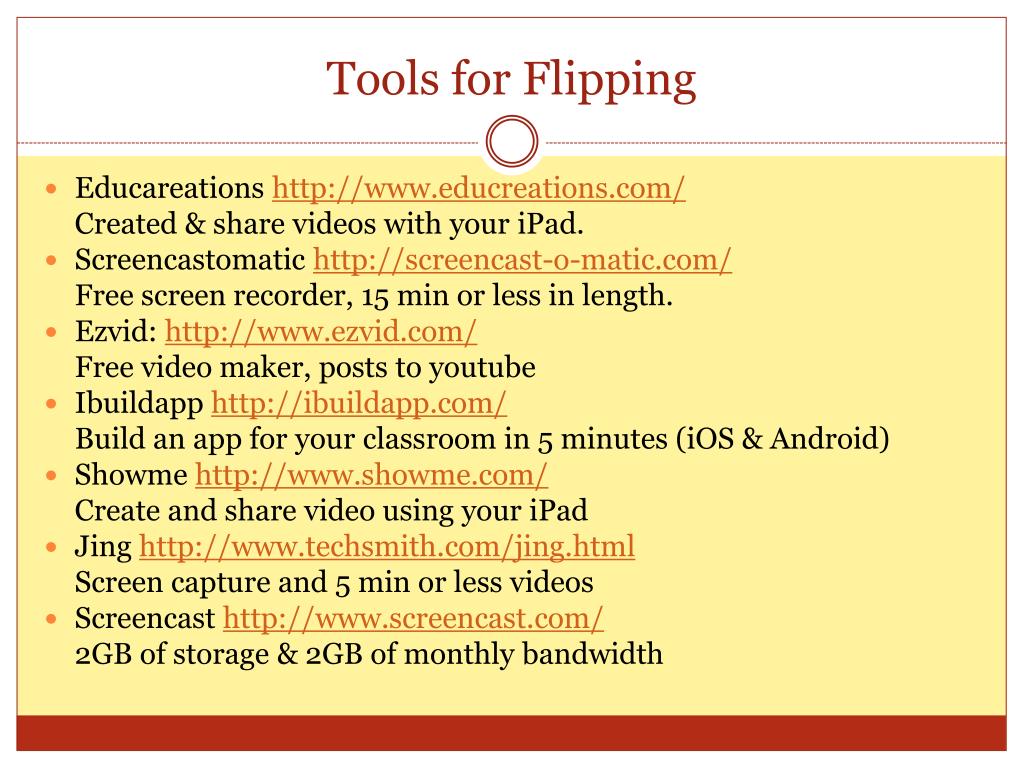 Tools for Flipping

- Educareations http://www.educreations.com/
Created & share videos with your iPad.
- Screencastomatic http://screencast-o-matic.com/
Free screen recorder, 15 min or less in length.
- Ezvid: http://www.ezvid.com/
Free video maker, posts to youtube
- Ibuildapp http://ibuildapp.com/
Build an app for your classroom in 5 minutes (iOS & Android)
- Showme http://www.showme.com/
Create and share video using your iPad
- Jing http://www.techsmith.com/jing.html
Screen capture and 5 min or less videos
- Screencast http://www.screencast.com/
2GB of storage & 2GB of monthly bandwidth